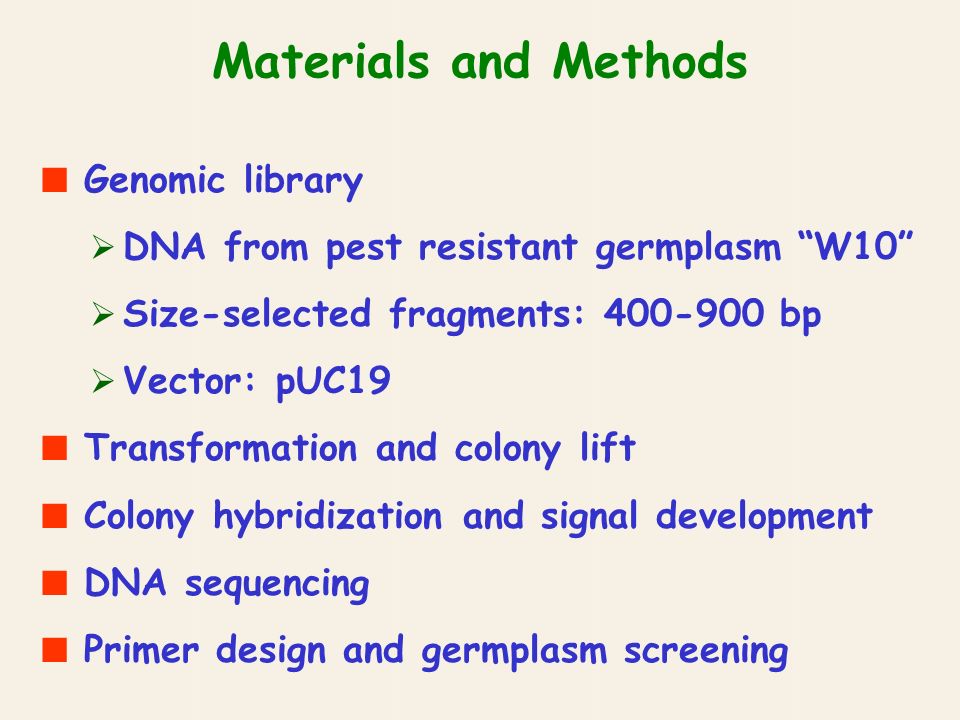 Materials and Methods

■ Genomic library

➢ DNA from pest resistant germplasm “W10”

➢ Size-selected fragments: 400-900 bp

➢ Vector: pUC19

■ Transformation and colony lift

■ Colony hybridization and signal development

■ DNA sequencing

■ Primer design and germplasm screening